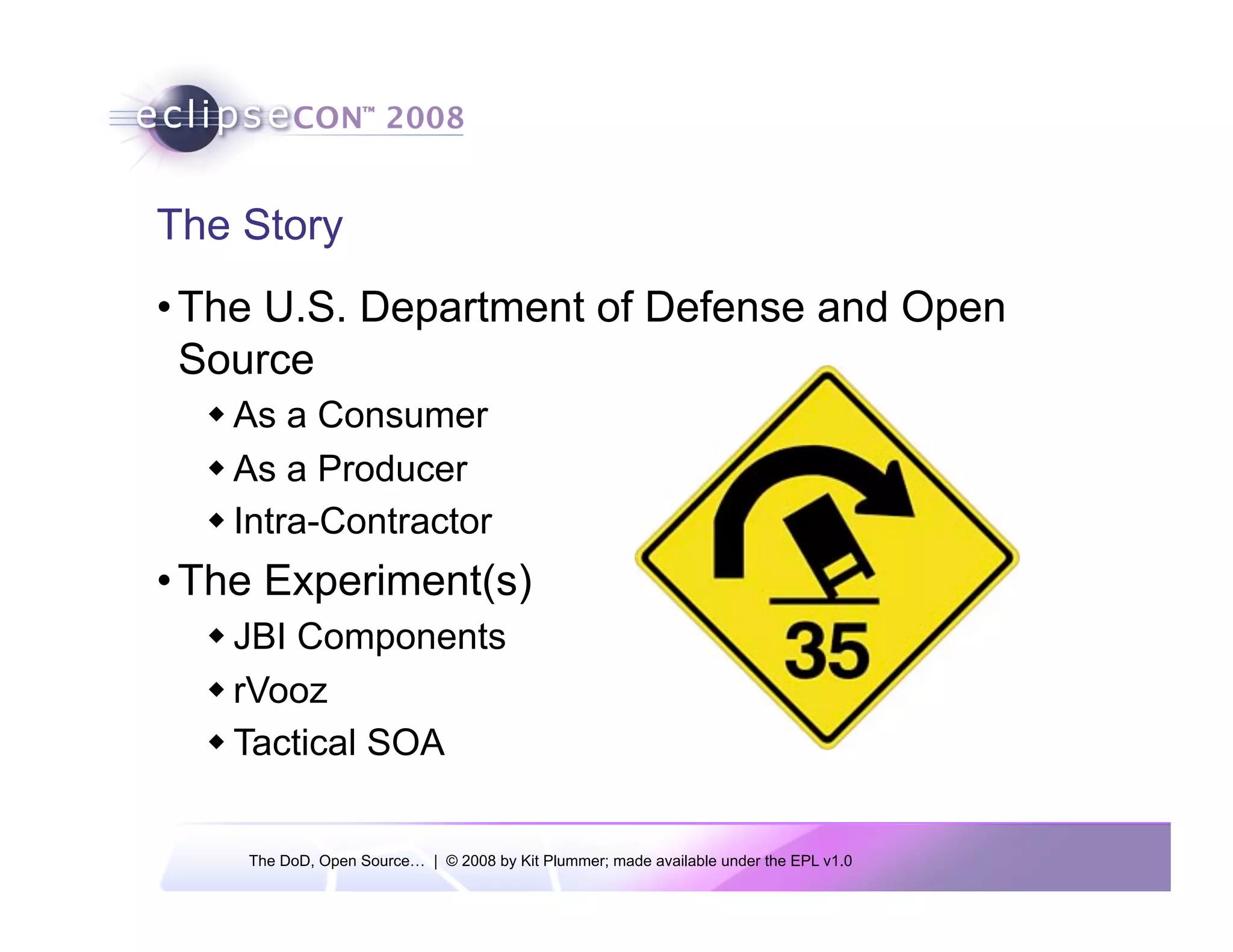 eclipseCON™ 2008

The Story

• The U.S. Department of Defense and Open Source
  ◆ As a Consumer
  ◆ As a Producer
  ◆ Intra-Contractor
• The Experiment(s)
  ◆ JBI Components
  ◆ rVooz
  ◆ Tactical SOA

35

The DoD, Open Source… | © 2008 by Kit Plummer; made available under the EPL v1.0